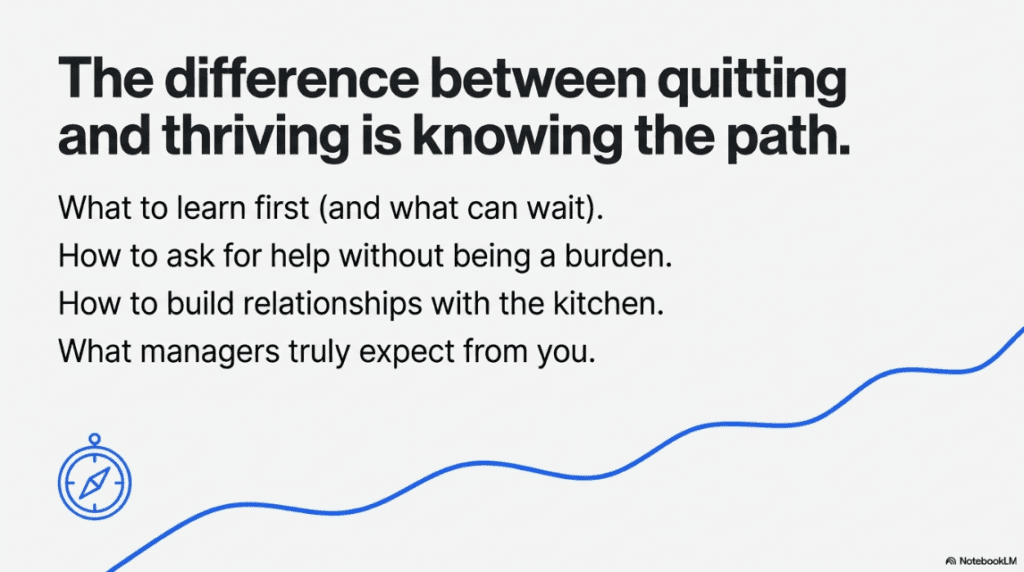 The difference between quitting and thriving is knowing the path.

What to learn first (and what can wait).
How to ask for help without being a burden.
How to build relationships with the kitchen.
What managers truly expect from you.

NotebookLM